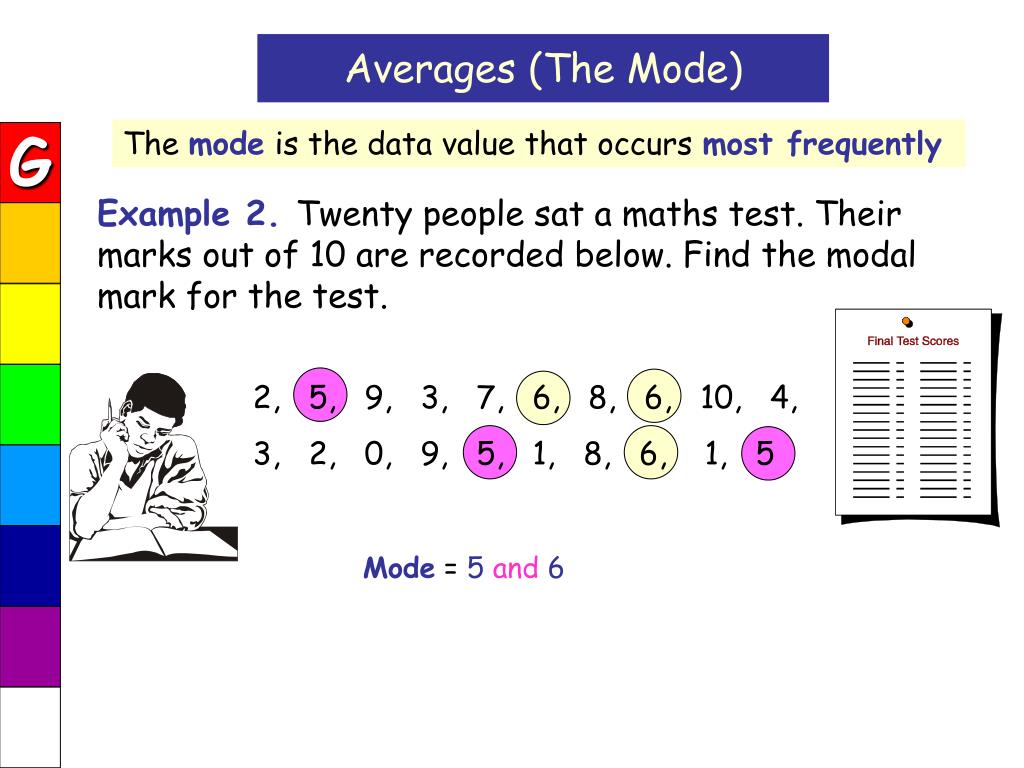 Averages (The Mode)

G

The mode is the data value that occurs most frequently

Example 2. Twenty people sat a maths test. Their marks out of 10 are recorded below. Find the modal mark for the test.

Final Test Scores

2, 5, 9, 3, 7, 6, 8, 6, 10, 4,
3, 2, 0, 9, 5, 1, 8, 6, 1, 5

Mode = 5 and 6